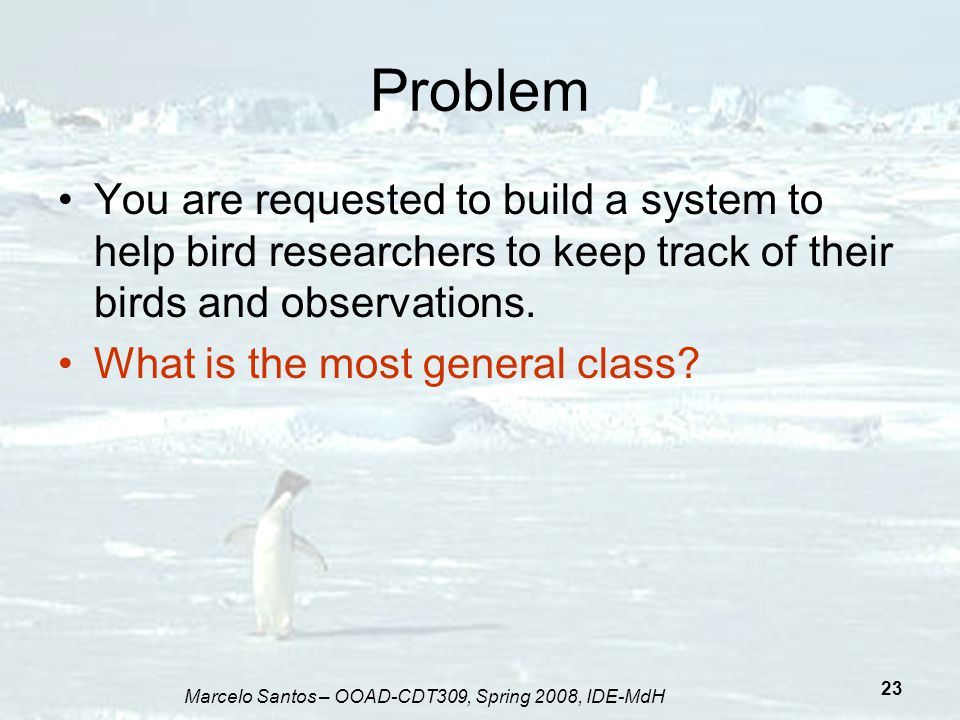 Problem

• You are requested to build a system to help bird researchers to keep track of their birds and observations.

• What is the most general class?

Marcelo Santos – OOAD-CDT309, Spring 2008, IDE-MdH

23